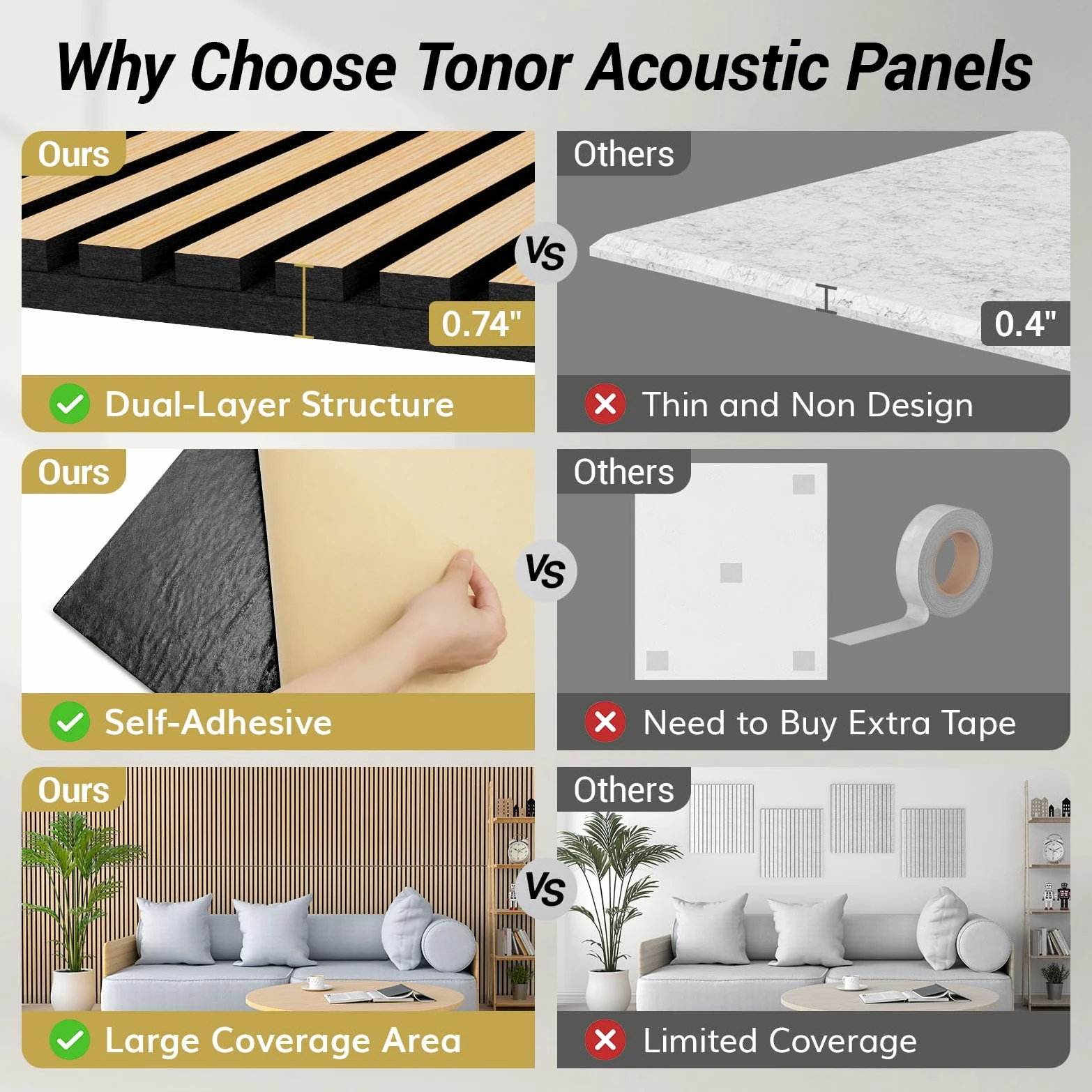 Why Choose Tonor Acoustic Panels

Ours
0.74"
Dual-Layer Structure

VS

Others
0.4"
Thin and Non Design

Ours
Self-Adhesive

VS

Others
Need to Buy Extra Tape

Ours
Large Coverage Area

VS

Others
Limited Coverage